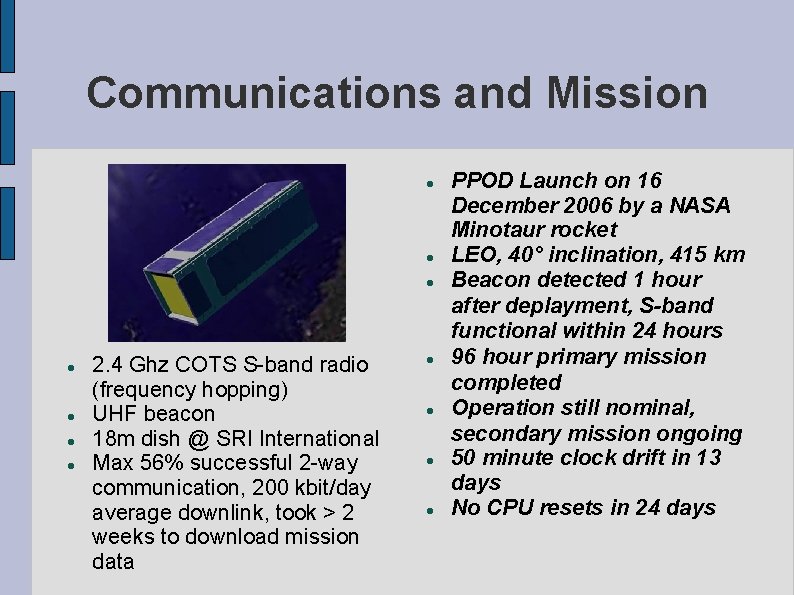 Communications and Mission

- 2.4 Ghz COTS S-band radio (frequency hopping)
- UHF beacon
- 18m dish @ SRI International
- Max 56% successful 2-way communication, 200 kbit/day average downlink, took > 2 weeks to download mission data

- PPOD Launch on 16 December 2006 by a NASA Minotaur rocket
- LEO, 40° inclination, 415 km
- Beacon detected 1 hour after deplayment, S-band functional within 24 hours
- 96 hour primary mission completed
- Operation still nominal, secondary mission ongoing
- 50 minute clock drift in 13 days
- No CPU resets in 24 days